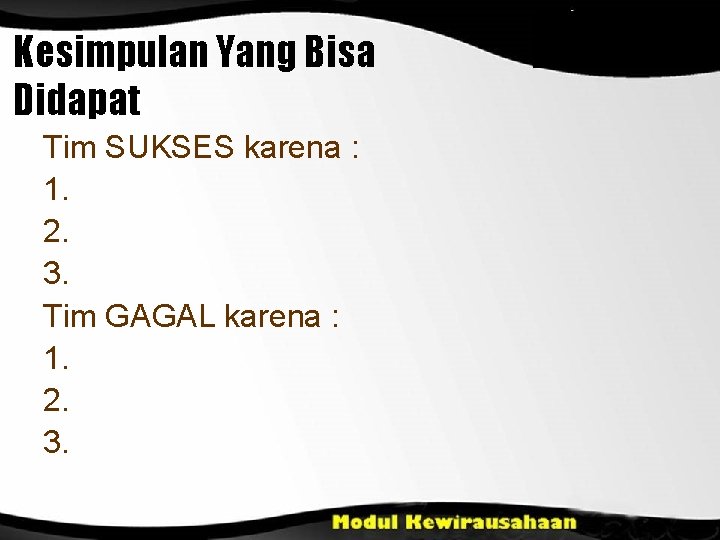 Kesimpulan Yang Bisa Didapat

Tim SUKSES karena :
1.
2.
3.
Tim GAGAL karena :
1.
2.
3.

Modul Kewirausahaan